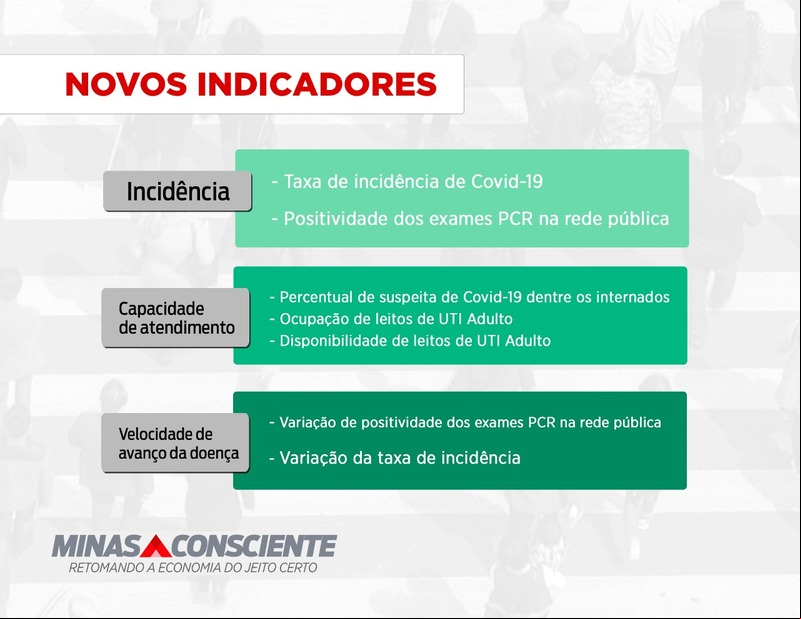 NOVOS INDICADORES

Incidência

- Taxa de incidência de Covid-19
- Positividade dos exames PCR na rede pública

Capacidade de atendimento

- Percentual de suspeita de Covid-19 dentre os internados
- Ocupação de leitos de UTI Adulto
- Disponibilidade de leitos de UTI Adulto

Velocidade de avanço da doença

- Variação de positividade dos exames PCR na rede pública
- Variação da taxa de incidência

MINAS CONSCIENTE
RETOMANDO A ECONOMIA DO JEITO CERTO